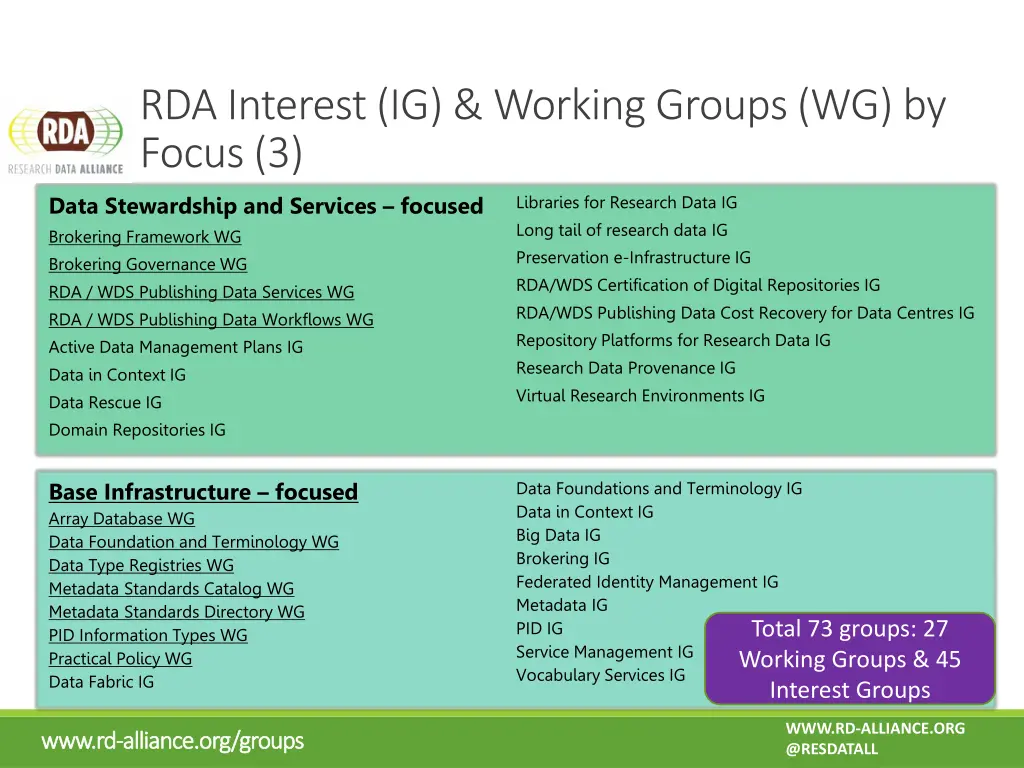 RDA
RESEARCH DATA ALLIANCE

RDA Interest (IG) & Working Groups (WG) by Focus (3)

Data Stewardship and Services – focused
Brokering Framework WG
Brokering Governance WG
RDA / WDS Publishing Data Services WG
RDA / WDS Publishing Data Workflows WG
Active Data Management Plans IG
Data in Context IG
Data Rescue IG
Domain Repositories IG

Libraries for Research Data IG
Long tail of research data IG
Preservation e-Infrastructure IG
RDA/WDS Certification of Digital Repositories IG
RDA/WDS Publishing Data Cost Recovery for Data Centres IG
Repository Platforms for Research Data IG
Research Data Provenance IG
Virtual Research Environments IG

Base Infrastructure – focused
Array Database WG
Data Foundation and Terminology WG
Data Type Registries WG
Metadata Standards Catalog WG
Metadata Standards Directory WG
PID Information Types WG
Practical Policy WG
Data Fabric IG

Data Foundations and Terminology IG
Data in Context IG
Big Data IG
Brokering IG
Federated Identity Management IG
Metadata IG
PID IG
Service Management IG
Vocabulary Services IG

Total 73 groups: 27 Working Groups & 45 Interest Groups

www.rd-alliance.org/groups

WWW.RD-ALLIANCE.ORG
@RESDATALL